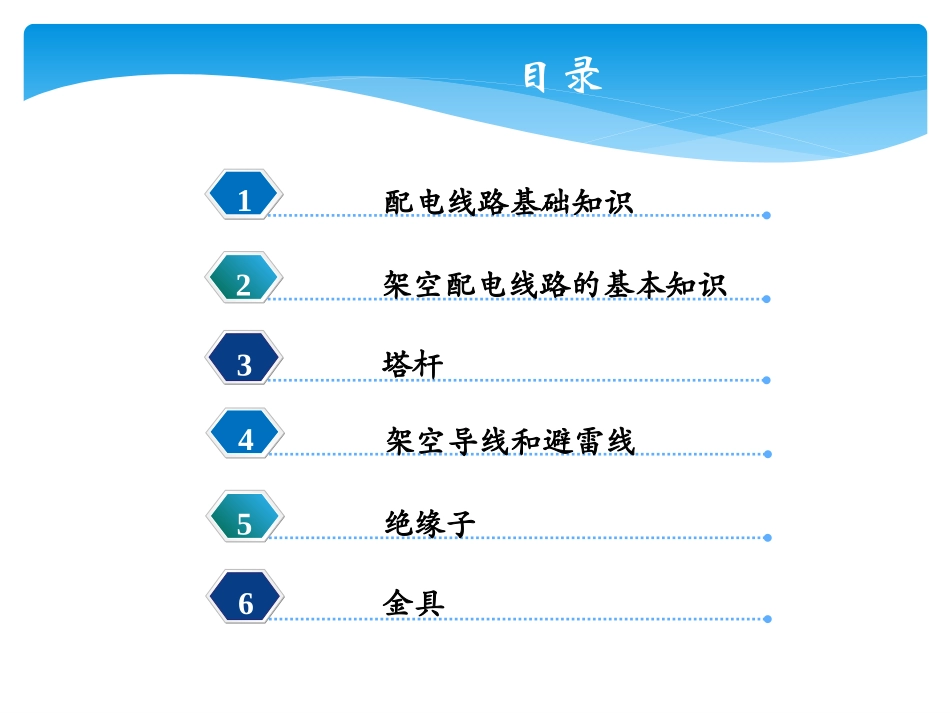 目 录

1 配电线路基础知识

2 架空配电线路的基本知识

3 塔杆

4 架空导线和避雷线

5 绝缘子

6 金具